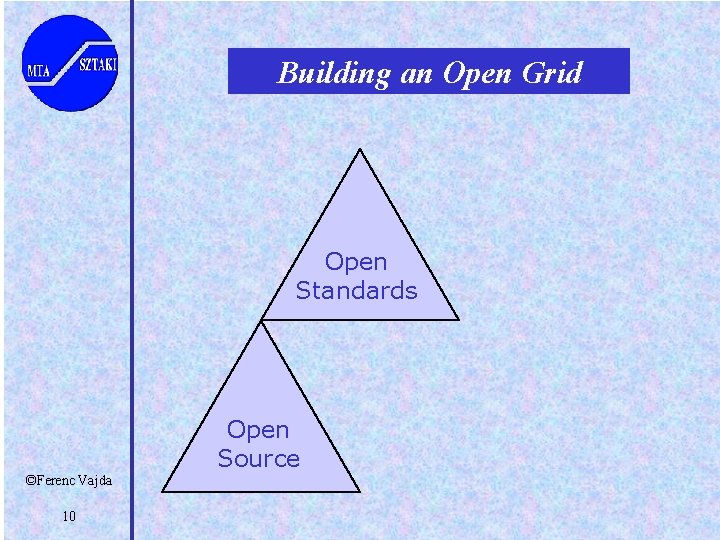 MTA SZTAKI

Building an Open Grid

Open Standards

Open Source

©Ferenc Vajda

10